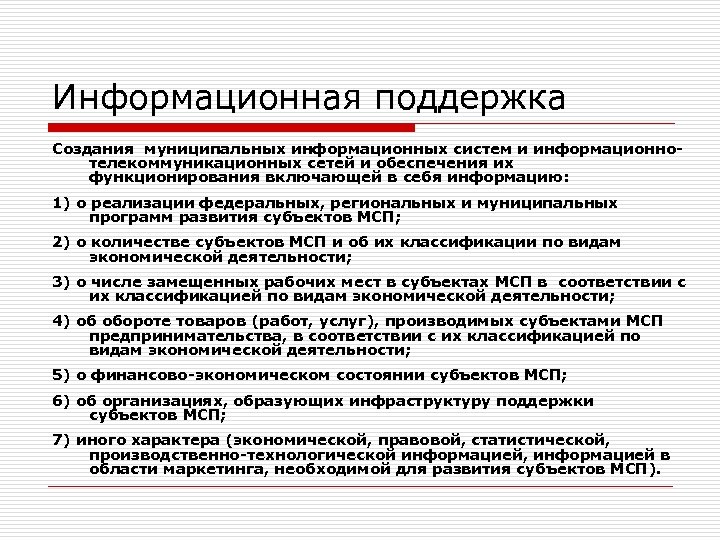 Информационная поддержка

Создания муниципальных информационных систем и информационно-телекоммуникационных сетей и обеспечения их функционирования включающей в себя информацию:

1) о реализации федеральных, региональных и муниципальных программ развития субъектов МСП;

2) о количестве субъектов МСП и об их классификации по видам экономической деятельности;

3) о числе замещенных рабочих мест в субъектах МСП в соответствии с их классификацией по видам экономической деятельности;

4) об обороте товаров (работ, услуг), производимых субъектами МСП предпринимательства, в соответствии с их классификацией по видам экономической деятельности;

5) о финансово-экономическом состоянии субъектов МСП;

6) об организациях, образующих инфраструктуру поддержки субъектов МСП;

7) иного характера (экономической, правовой, статистической, производственно-технологической информацией, информацией в области маркетинга, необходимой для развития субъектов МСП).